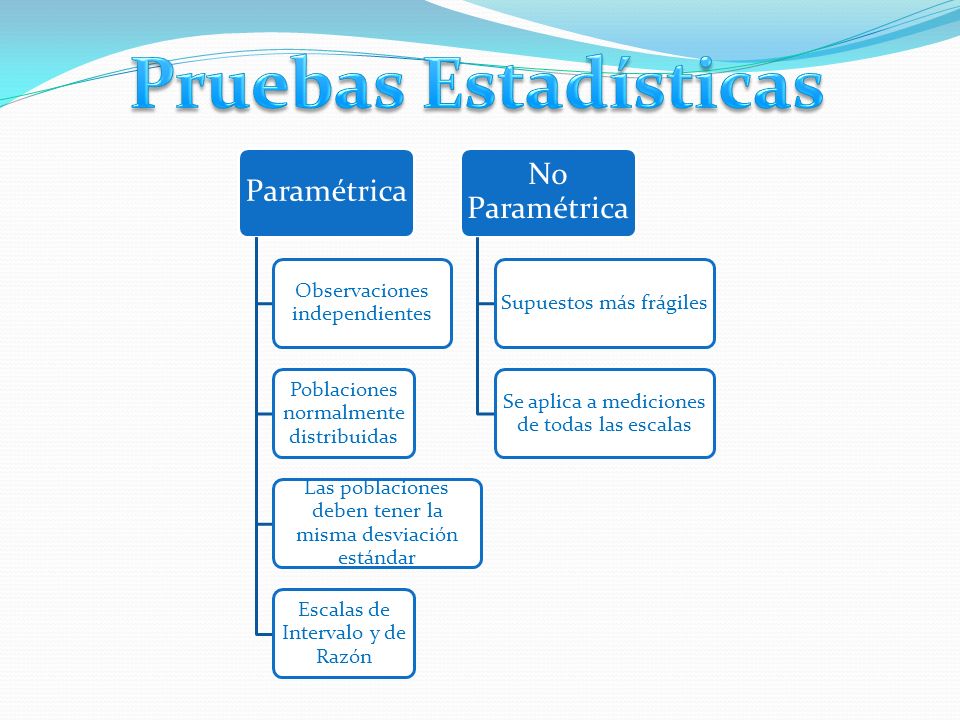 Pruebas Estadísticas

Paramétrica

Observaciones independientes

Poblaciones normalmente distribuidas

Las poblaciones deben tener la misma desviación estándar

Escalas de Intervalo y de Razón

No Paramétrica

Supuestos más frágiles

Se aplica a mediciones de todas las escalas